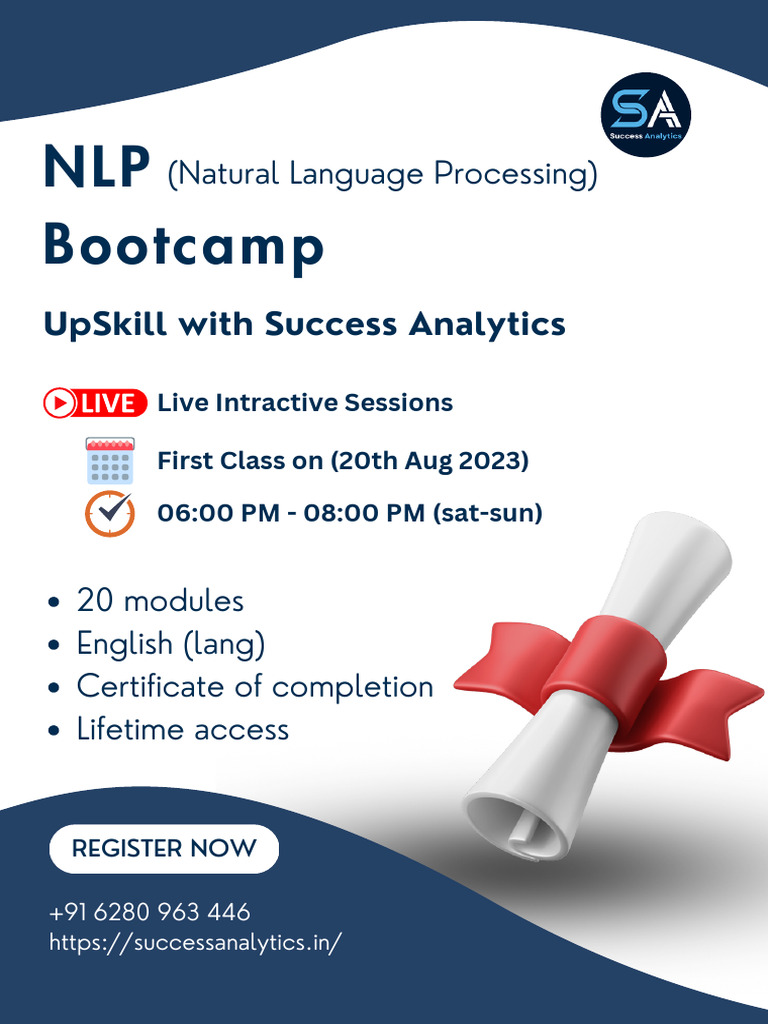 SA
Success Analytics

NLP (Natural Language Processing)
Bootcamp

UpSkill with Success Analytics

LIVE Live Intractive Sessions

First Class on (20th Aug 2023)

06:00 PM - 08:00 PM (sat-sun)

• 20 modules
• English (lang)
• Certificate of completion
• Lifetime access

REGISTER NOW

+91 6280 963 446
https://successanalytics.in/